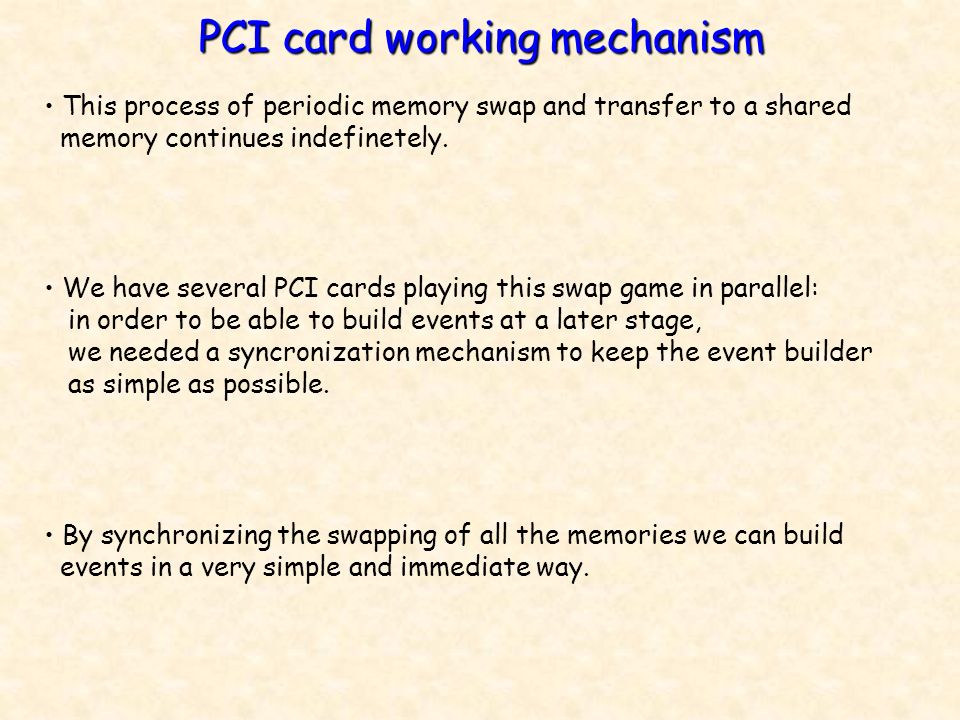 PCI card working mechanism

• This process of periodic memory swap and transfer to a shared memory continues indefinetely.

• We have several PCI cards playing this swap game in parallel: in order to be able to build events at a later stage, we needed a syncronization mechanism to keep the event builder as simple as possible.

• By synchronizing the swapping of all the memories we can build events in a very simple and immediate way.